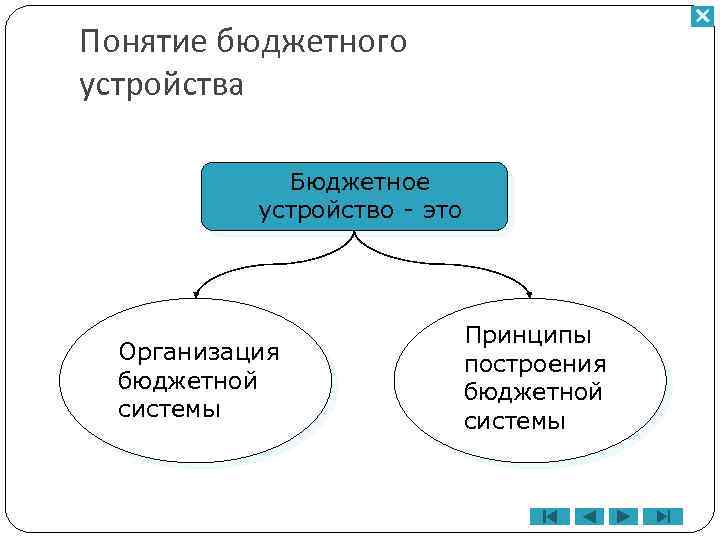 Понятие бюджетного устройства

Бюджетное устройство - это

Организация бюджетной системы

Принципы построения бюджетной системы